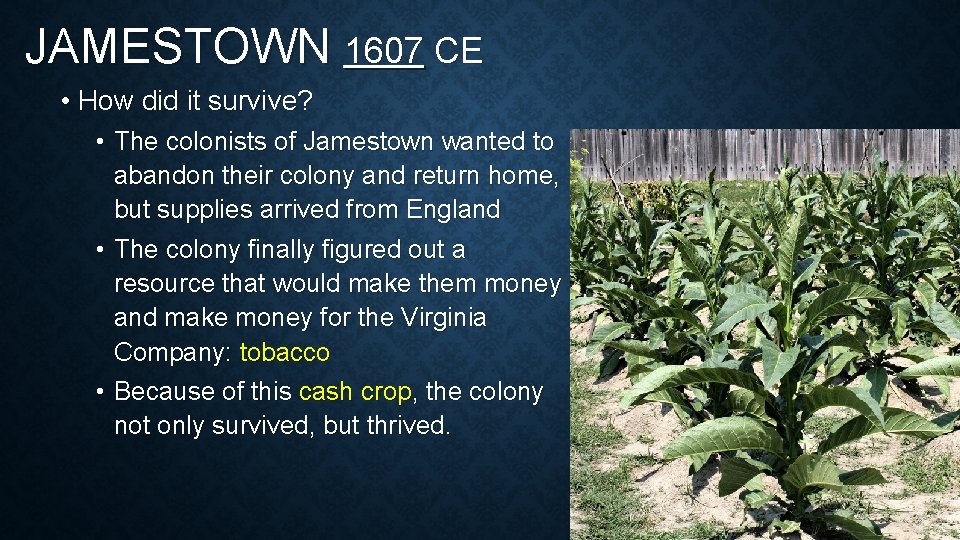 JAMESTOWN 1607 CE

• How did it survive?

• The colonists of Jamestown wanted to abandon their colony and return home, but supplies arrived from England

• The colony finally figured out a resource that would make them money and make money for the Virginia Company: tobacco

• Because of this cash crop, the colony not only survived, but thrived.